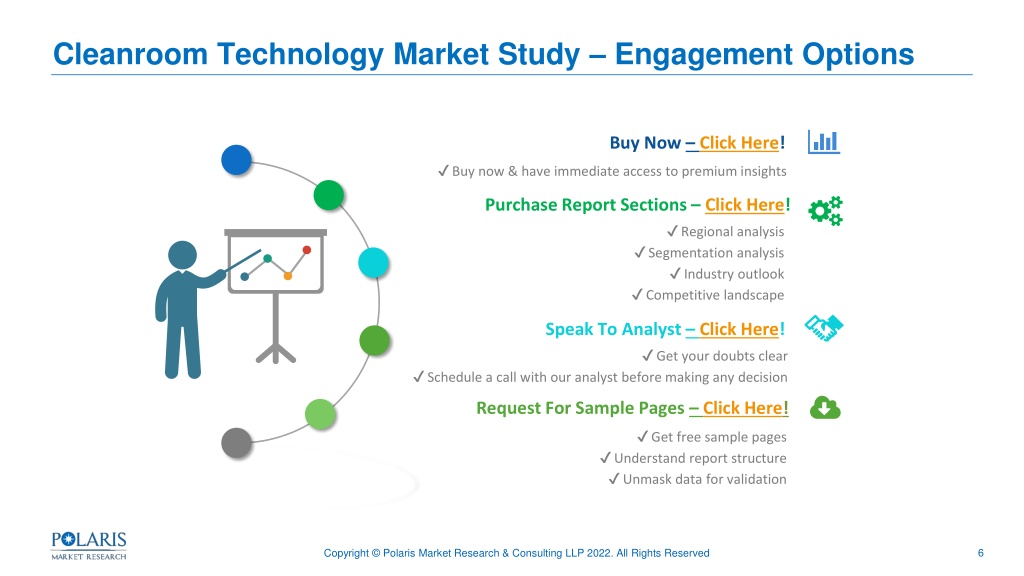 Cleanroom Technology Market Study – Engagement Options

Buy Now – Click Here!
✓ Buy now & have immediate access to premium insights

Purchase Report Sections – Click Here!
✓ Regional analysis
✓ Segmentation analysis
✓ Industry outlook
✓ Competitive landscape

Speak To Analyst – Click Here!
✓ Get your doubts clear
✓ Schedule a call with our analyst before making any decision

Request For Sample Pages – Click Here!
✓ Get free sample pages
✓ Understand report structure
✓ Unmask data for validation

POLARIS MARKET RESEARCH

Copyright © Polaris Market Research & Consulting LLP 2022. All Rights Reserved

6